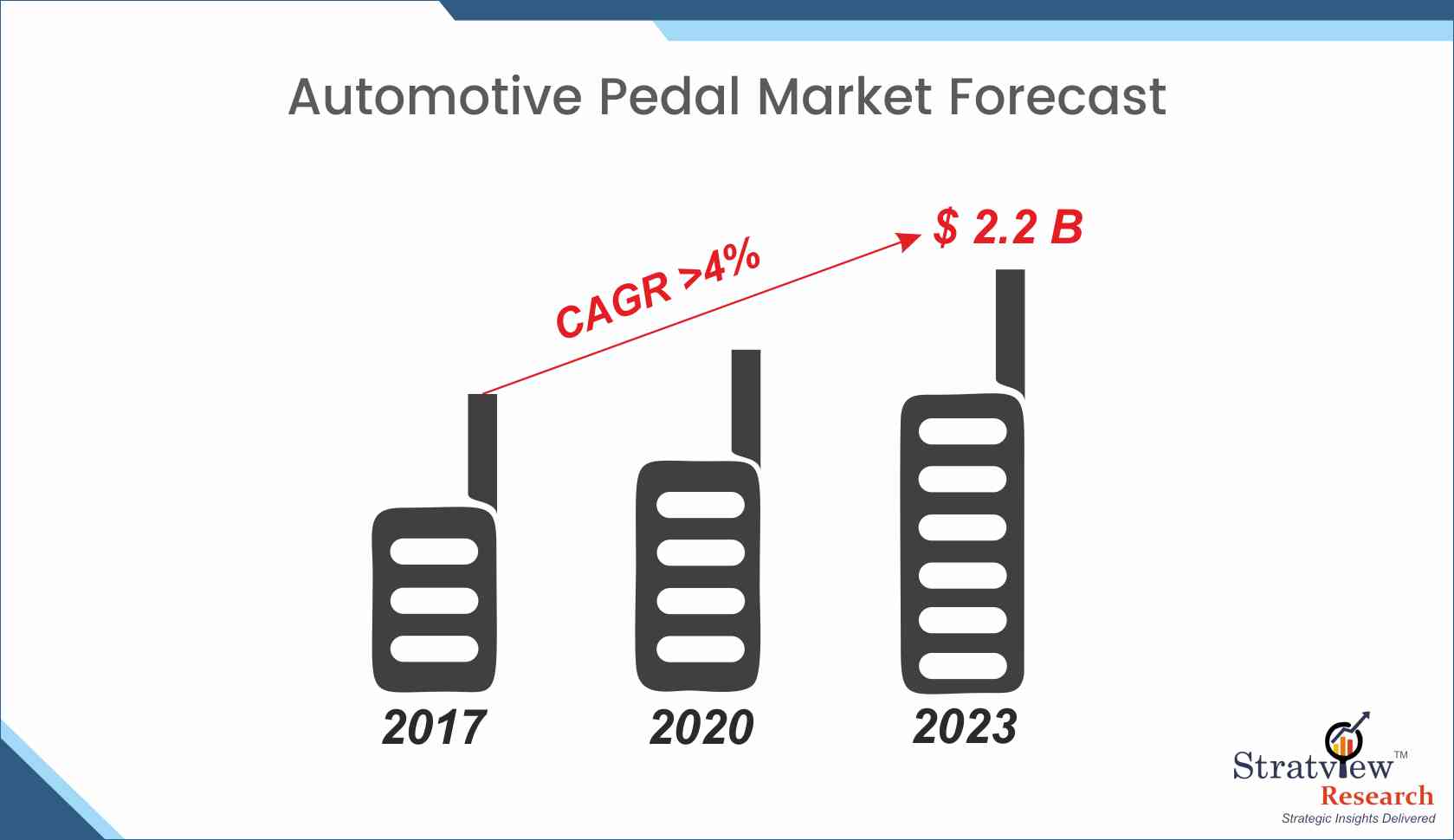 Automotive Pedal Market Forecast

CAGR >4%

$ 2.2 B

2017

2020

2023

Stratview™
Research
Strategic Insights Delivered